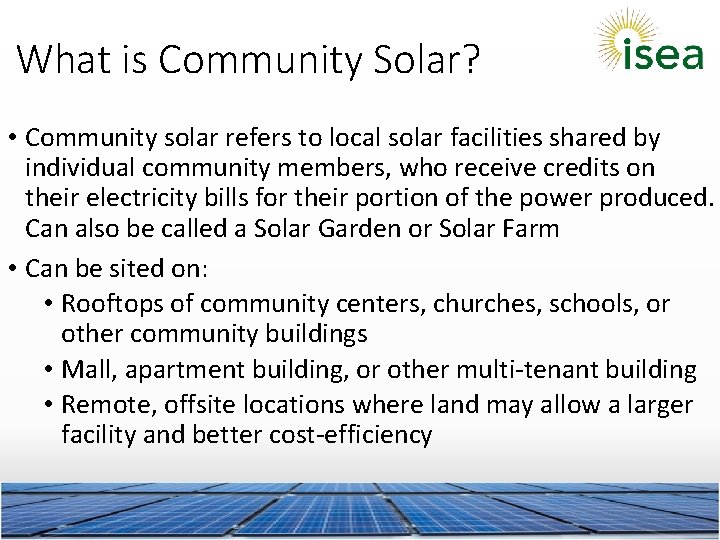 What is Community Solar?

isea

• Community solar refers to local solar facilities shared by individual community members, who receive credits on their electricity bills for their portion of the power produced. Can also be called a Solar Garden or Solar Farm

• Can be sited on:
  • Rooftops of community centers, churches, schools, or other community buildings
  • Mall, apartment building, or other multi-tenant building
  • Remote, offsite locations where land may allow a larger facility and better cost-efficiency